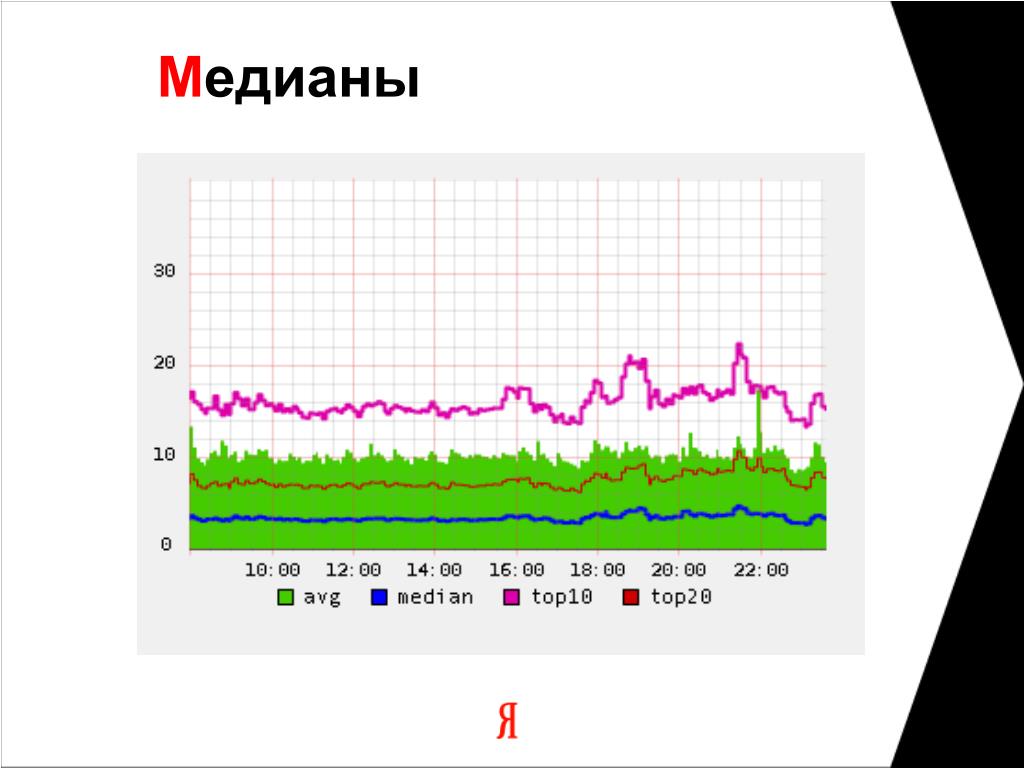 Медианы

30
20
10
0
10:00 12:00 14:00 16:00 18:00 20:00 22:00
avg median top10 top20

Я